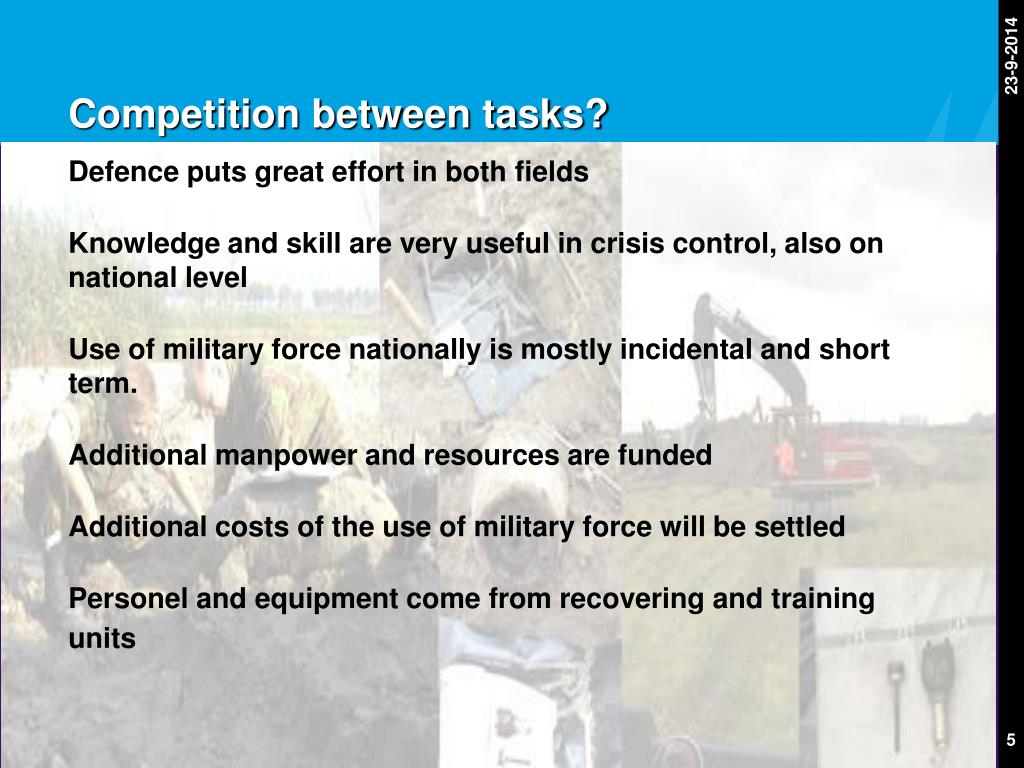 23-9-2014

Competition between tasks?

Defence puts great effort in both fields

Knowledge and skill are very useful in crisis control, also on national level

Use of military force nationally is mostly incidental and short term.

Additional manpower and resources are funded

Additional costs of the use of military force will be settled

Personel and equipment come from recovering and training units

5